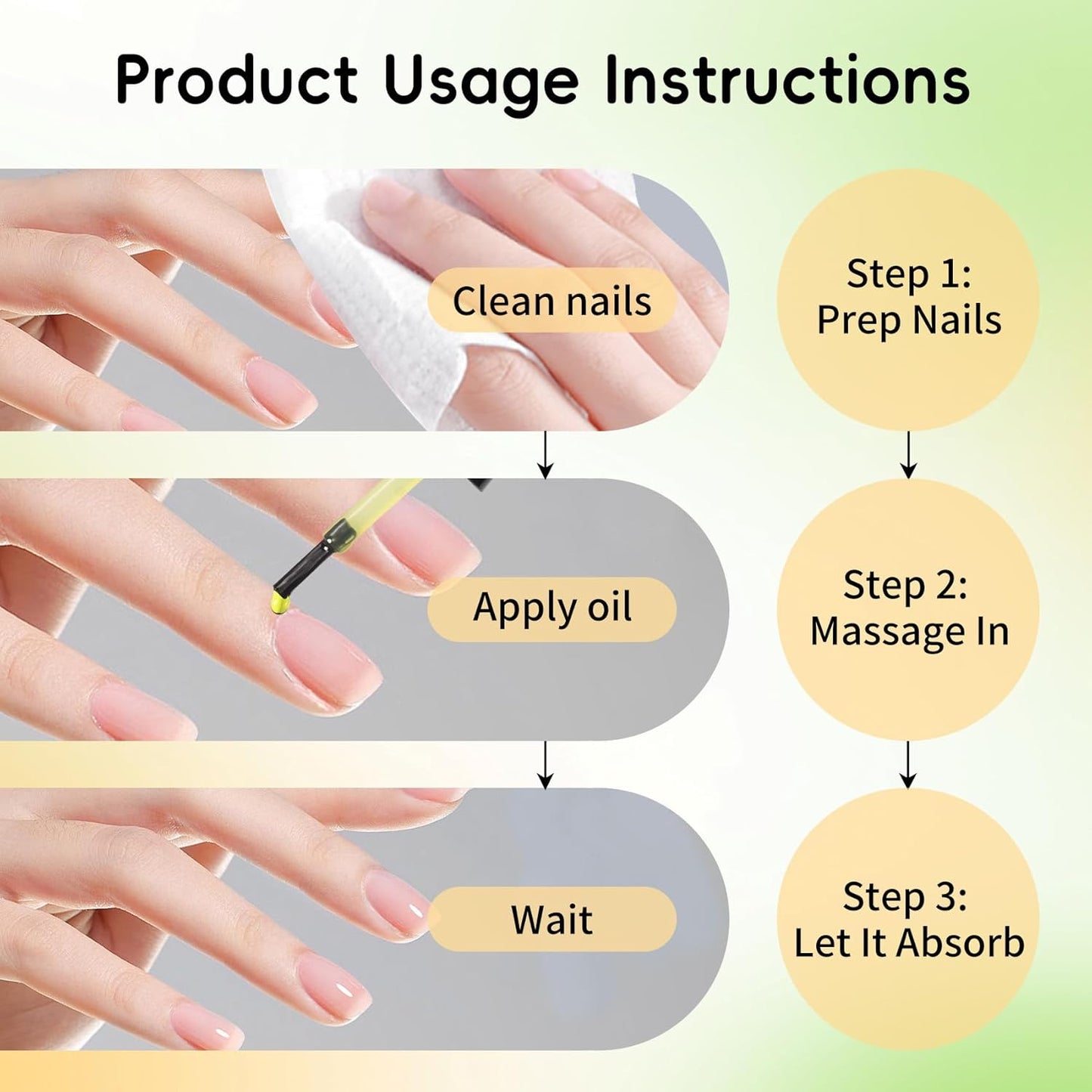 Product Usage Instructions

Clean nails

Step 1:
Prep Nails

Apply oil

Step 2:
Massage In

Wait

Step 3:
Let It Absorb